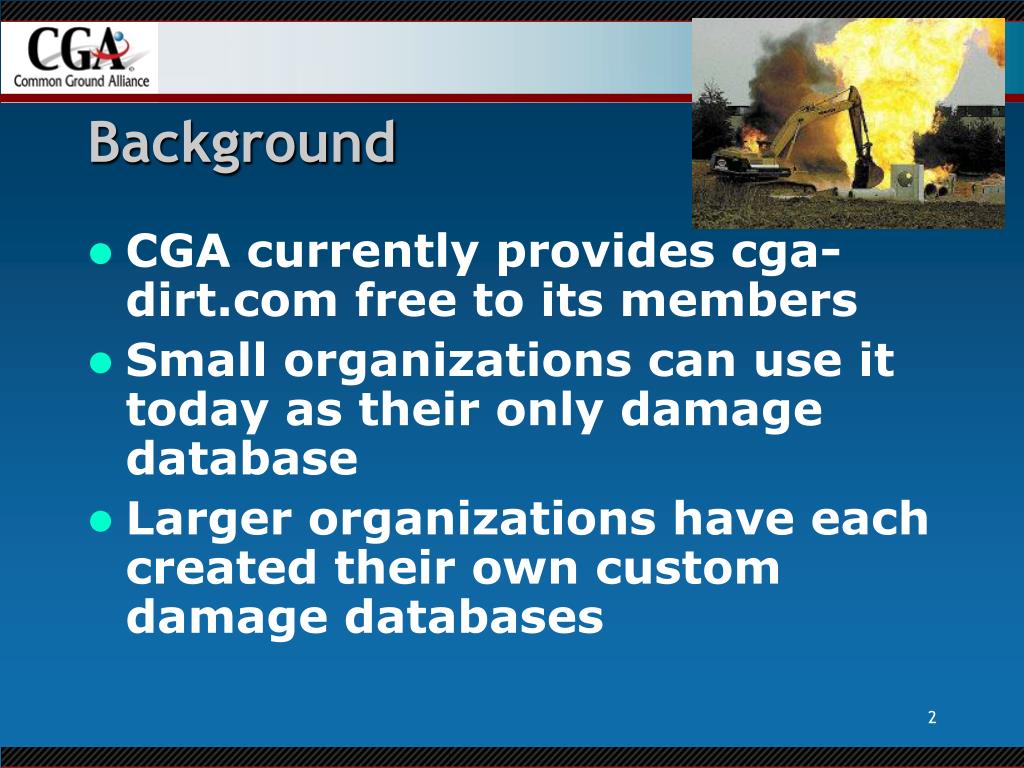 CGA
Common Ground Alliance

Background

- CGA currently provides cga-dirt.com free to its members
- Small organizations can use it today as their only damage database
- Larger organizations have each created their own custom damage databases

2